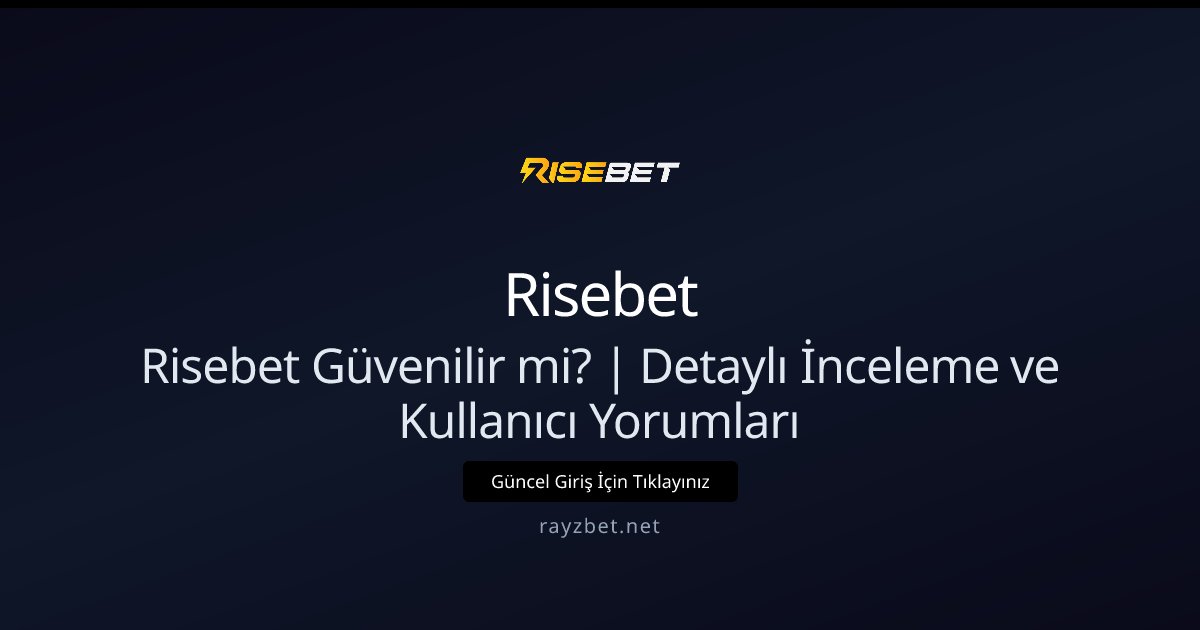 RISEBET

Risebet

Risebet Güvenilir mi? | Detaylı İnceleme ve Kullanıcı Yorumları

Güncel Giriş İçin Tıklayınız

rayzbet.net